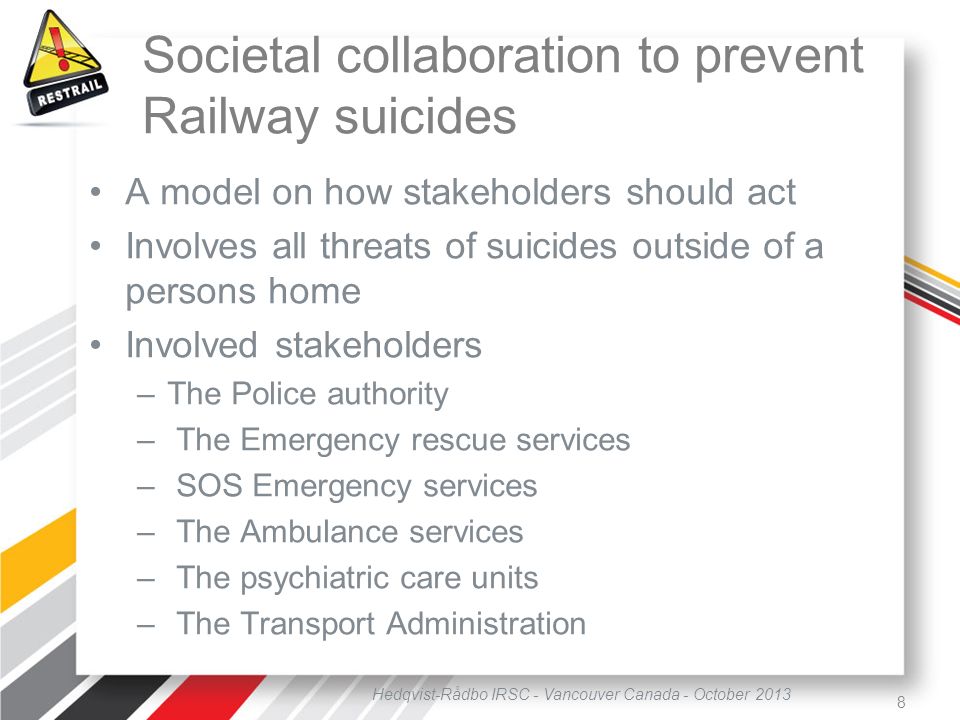 RESTRAIL

Societal collaboration to prevent Railway suicides

• A model on how stakeholders should act
• Involves all threats of suicides outside of a persons home
• Involved stakeholders
– The Police authority
– The Emergency rescue services
– SOS Emergency services
– The Ambulance services
– The psychiatric care units
– The Transport Administration

Hedqvist-Rådbo IRSC - Vancouver Canada - October 2013

8